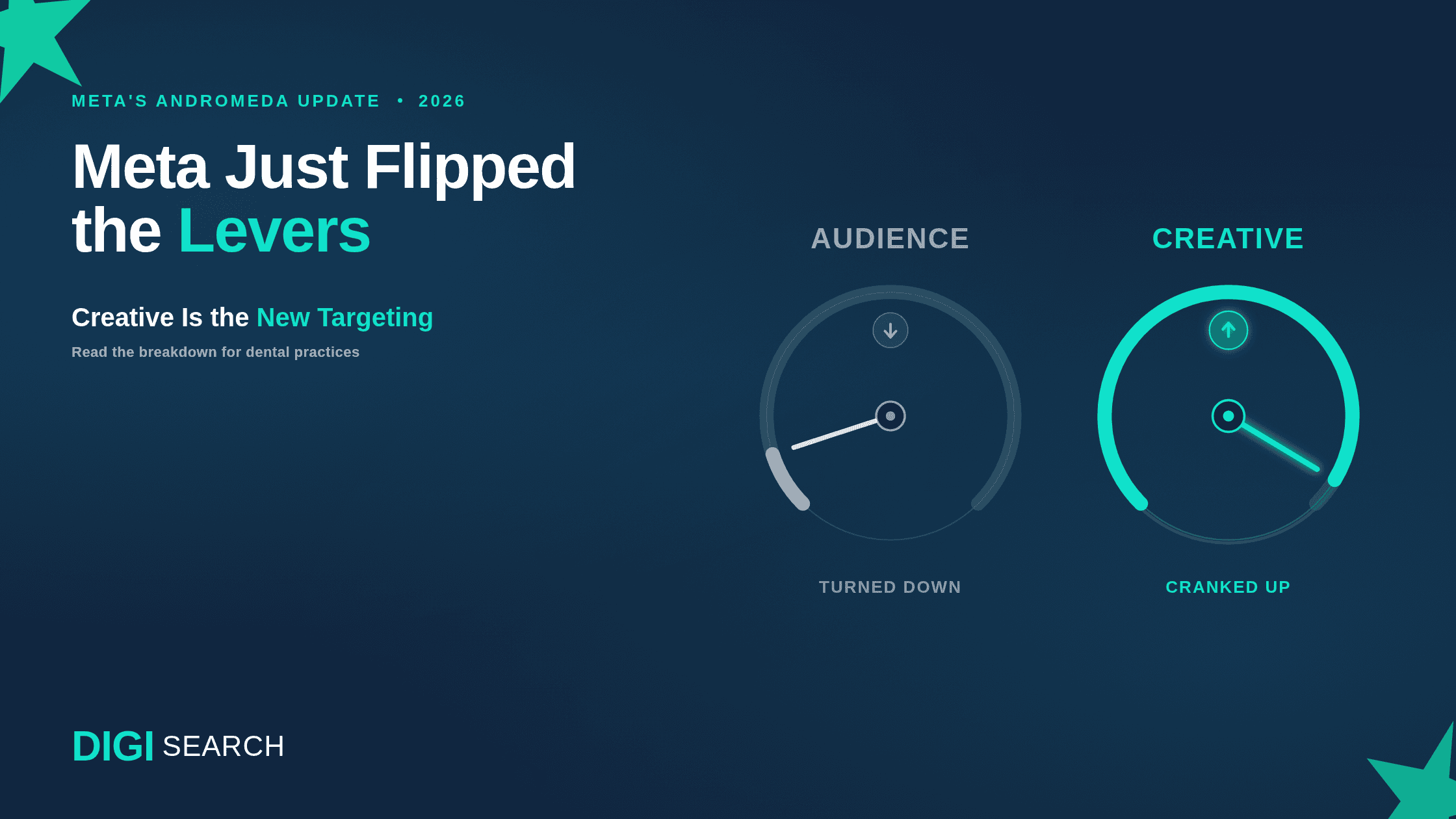 META'S ANDROMEDA UPDATE • 2026

Meta Just Flipped the Levers

Creative Is the New Targeting

Read the breakdown for dental practices

AUDIENCE

TURNED DOWN

CREATIVE

CRANKED UP

DIGI SEARCH